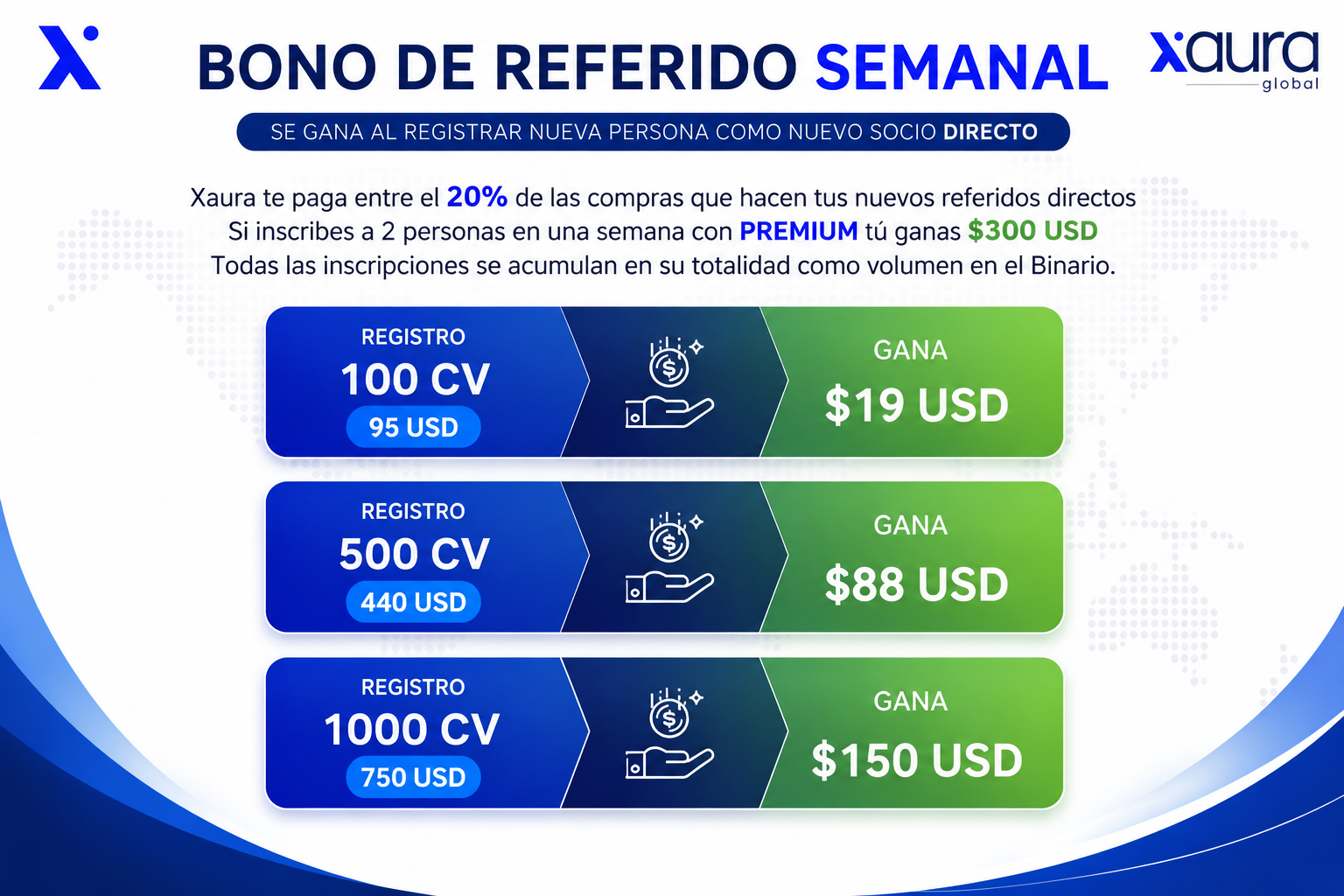 BONO DE REFERIDO SEMANAL

xaura global

SE GANA AL REGISTRAR NUEVA PERSONA COMO NUEVO SOCIO DIRECTO

Xaura te paga entre el 20% de las compras que hacen tus nuevos referidos directos
Si inscribes a 2 personas en una semana con PREMIUM tú ganas $300 USD
Todas las inscripciones se acumulan en su totalidad como volumen en el Binario.

REGISTRO
100 CV
95 USD

GANA
$19 USD

REGISTRO
500 CV
440 USD

GANA
$88 USD

REGISTRO
1000 CV
750 USD

GANA
$150 USD